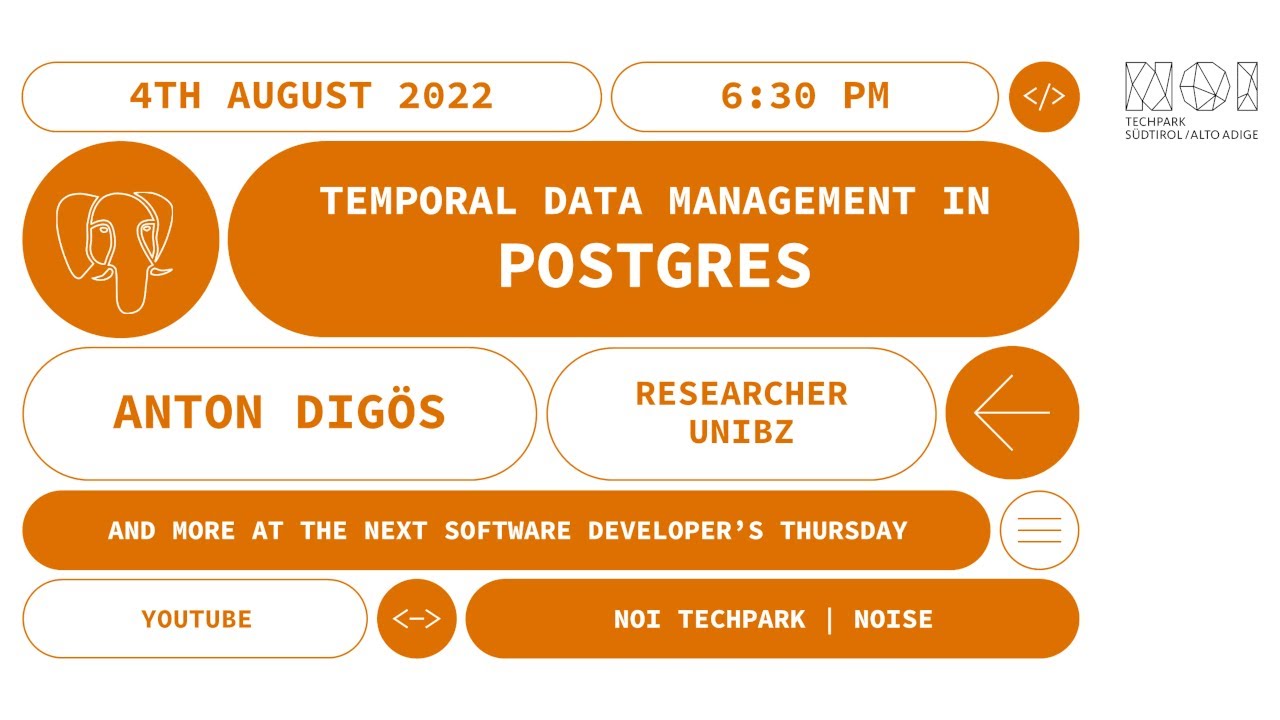 4TH AUGUST 2022

6:30 PM

</>

NOI
TECHPARK
SÜDTIROL / ALTO ADIGE

TEMPORAL DATA MANAGEMENT IN
POSTGRES

ANTON DIGÖS

RESEARCHER
UNIBZ

AND MORE AT THE NEXT SOFTWARE DEVELOPER'S THURSDAY

YOUTUBE

<->

NOI TECHPARK | NOISE